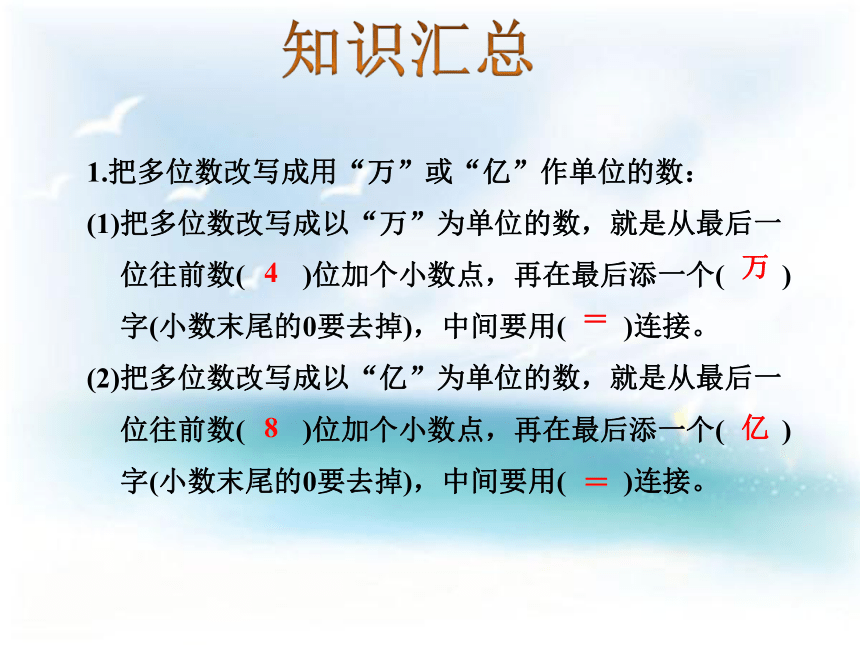 知识汇总

1.把多位数改写成用“万”或“亿”作单位的数：

(1)把多位数改写成以“万”为单位的数，就是从最后一位往前数( 4 )位加个小数点，再在最后添一个( 万 )字(小数末尾的0要去掉)，中间要用( = )连接。

(2)把多位数改写成以“亿”为单位的数，就是从最后一位往前数( 8 )位加个小数点，再在最后添一个( 亿 )字(小数末尾的0要去掉)，中间要用( = )连接。